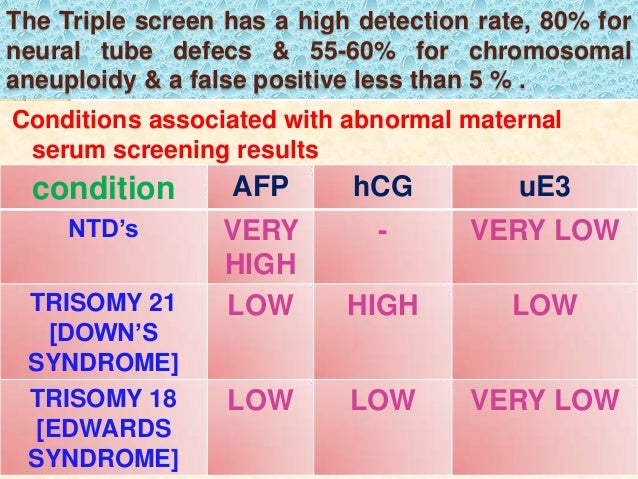 The Triple screen has a high detection rate, 80% for neural tube defecs & 55-60% for chromosomal aneuploidy & a false positive less than 5 % .

Conditions associated with abnormal maternal serum screening results

| condition | AFP | hCG | uE3 |
|---|---|---|---|
| NTD's | VERY HIGH | - | VERY LOW |
| TRISOMY 21 [DOWN'S SYNDROME] | LOW | HIGH | LOW |
| TRISOMY 18 [EDWARDS SYNDROME] | LOW | LOW | VERY LOW |